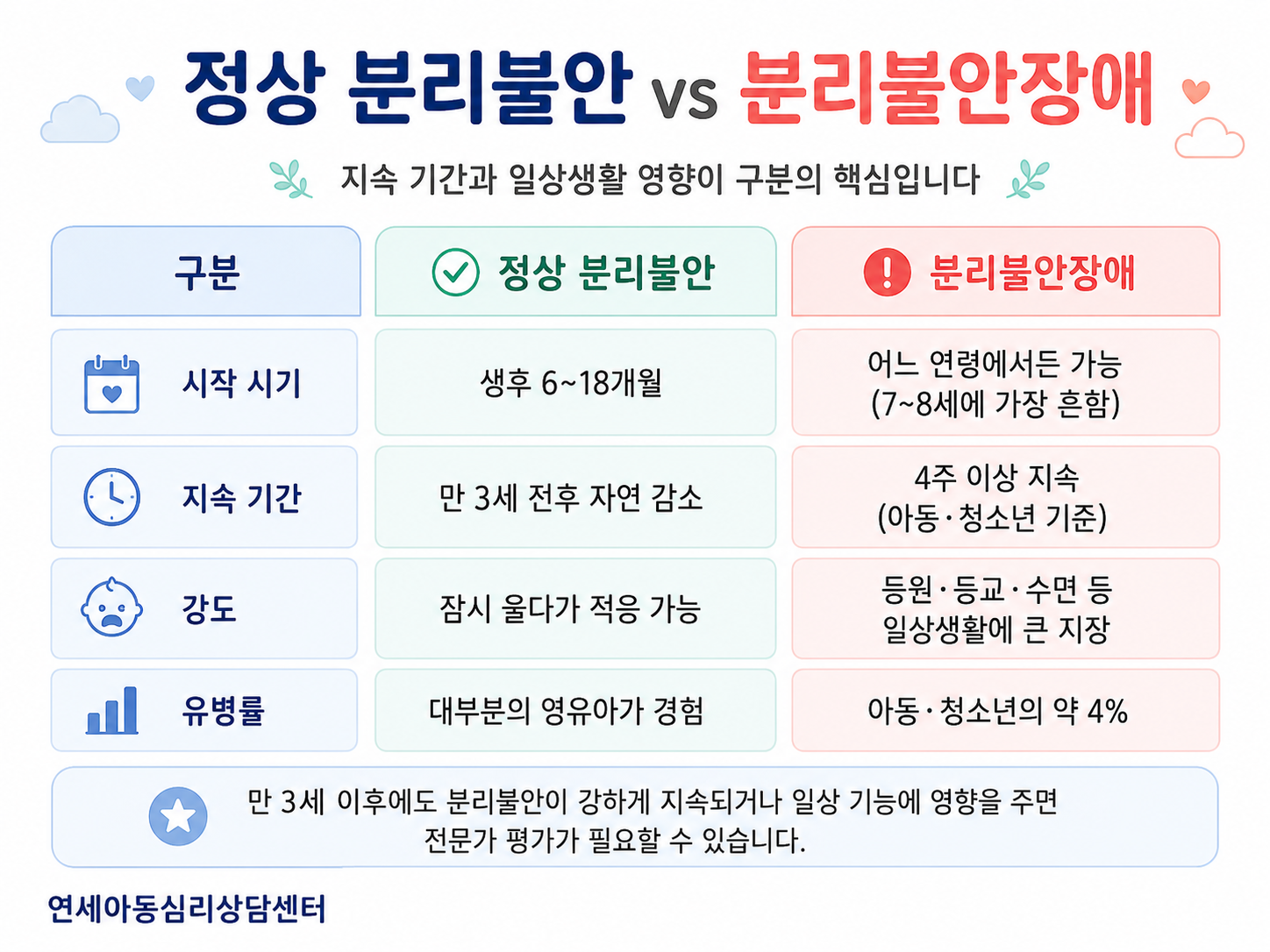 정상 분리불안 vs 분리불안장애

지속 기간과 일상생활 영향이 구분의 핵심입니다

| 구분 | 정상 분리불안 | 분리불안장애 |
|---|---|---|
| 시작 시기 | 생후 6~18개월 | 어느 연령에서든 가능 (7~8세에 가장 흔함) |
| 지속 기간 | 만 3세 전후 자연 감소 | 4주 이상 지속 (아동·청소년 기준) |
| 강도 | 잠시 울다가 적응 가능 | 등원·등교·수면 등 일상생활에 큰 지장 |
| 유병률 | 대부분의 영유아가 경험 | 아동·청소년의 약 4% |

만 3세 이후에도 분리불안이 강하게 지속되거나 일상 기능에 영향을 주면 전문가 평가가 필요할 수 있습니다.

연세아동심리상담센터